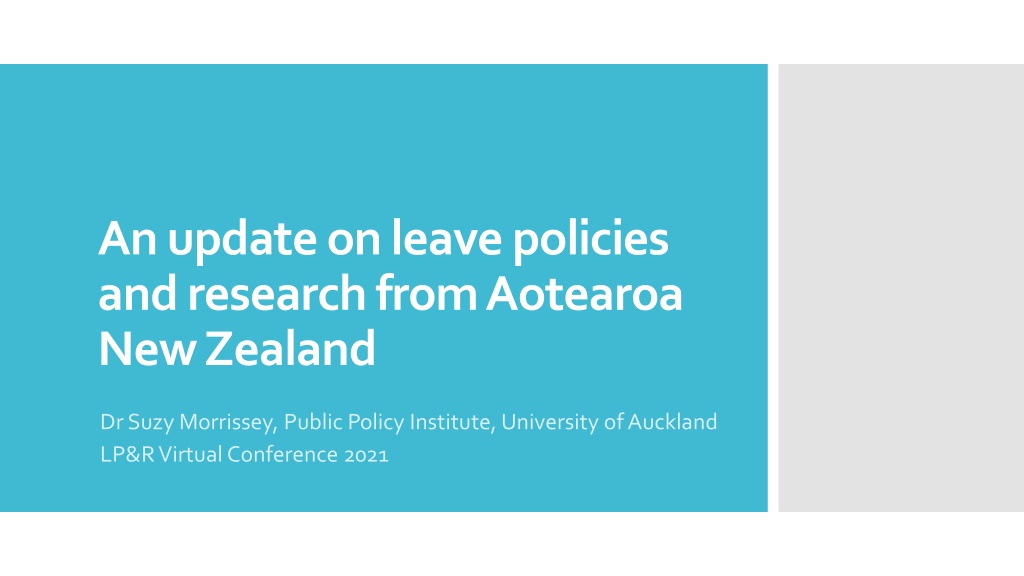 An update on leave policies and research from Aotearoa New Zealand

Dr Suzy Morrissey, Public Policy Institute, University of Auckland
LP&R Virtual Conference 2021